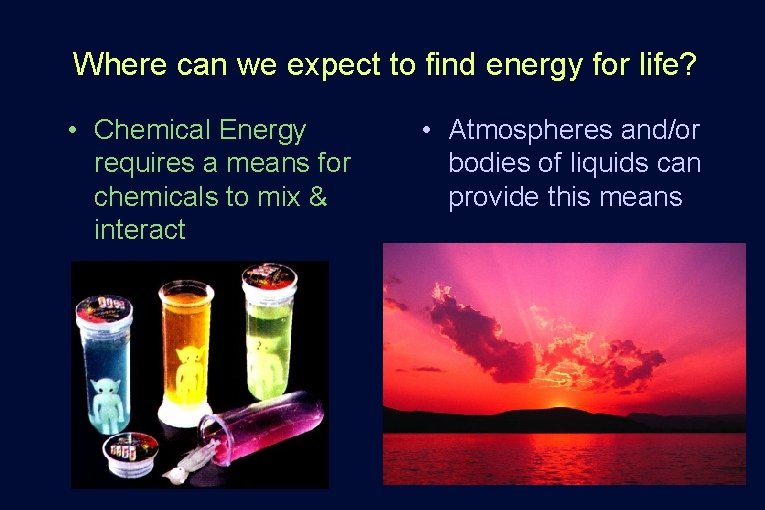 Where can we expect to find energy for life?

• Chemical Energy requires a means for chemicals to mix & interact

• Atmospheres and/or bodies of liquids can provide this means